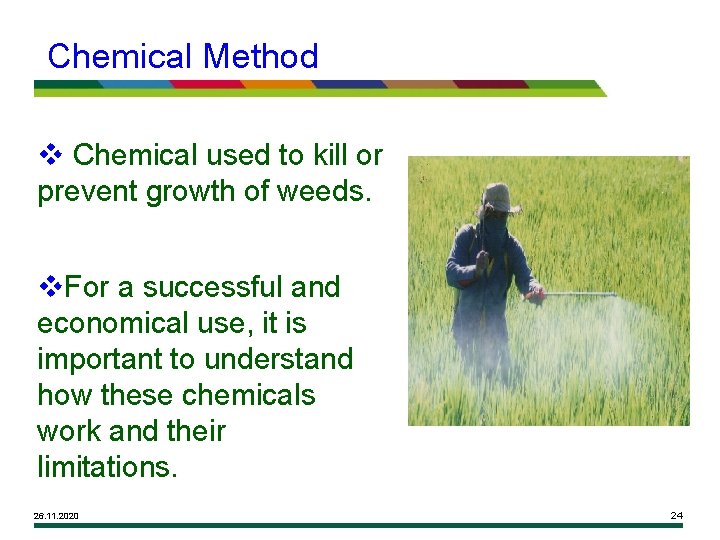 Chemical Method

❖ Chemical used to kill or prevent growth of weeds.

❖For a successful and economical use, it is important to understand how these chemicals work and their limitations.

26.11.2020

24